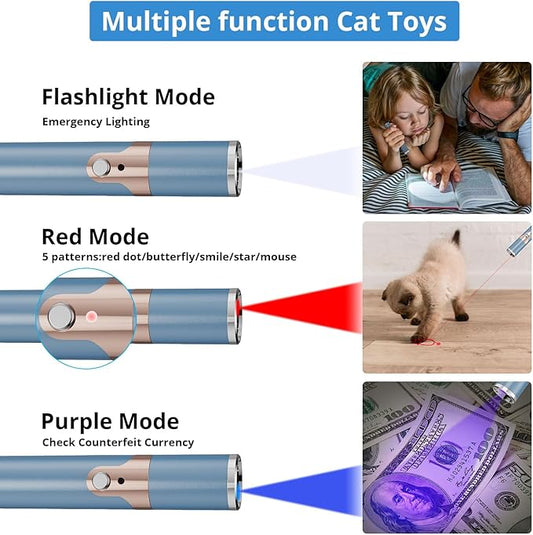 Multiple function Cat Toys

Flashlight Mode

Emergency Lighting

Red Mode

5 patterns:red dot/butterfly/smile/star/mouse

Purple Mode

Check Counterfeit Currency